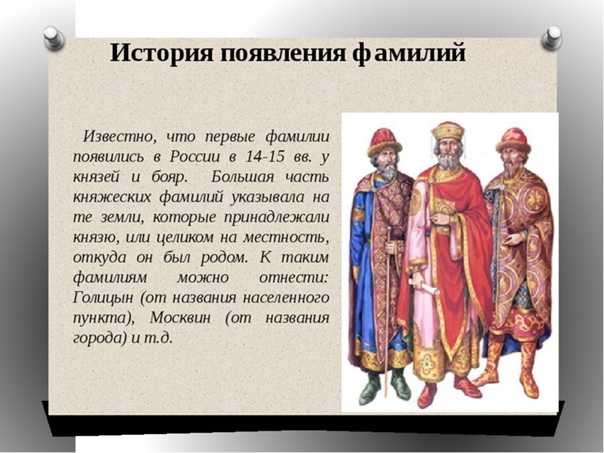 История появления фамилий

Известно, что первые фамилии появились в России в 14-15 вв. у князей и бояр. Большая часть княжеских фамилий указывала на те земли, которые принадлежали князю, или целиком на местность, откуда он был родом. К таким фамилиям можно отнести: Голицын (от названия населенного пункта), Москвин (от названия города) и т.д.